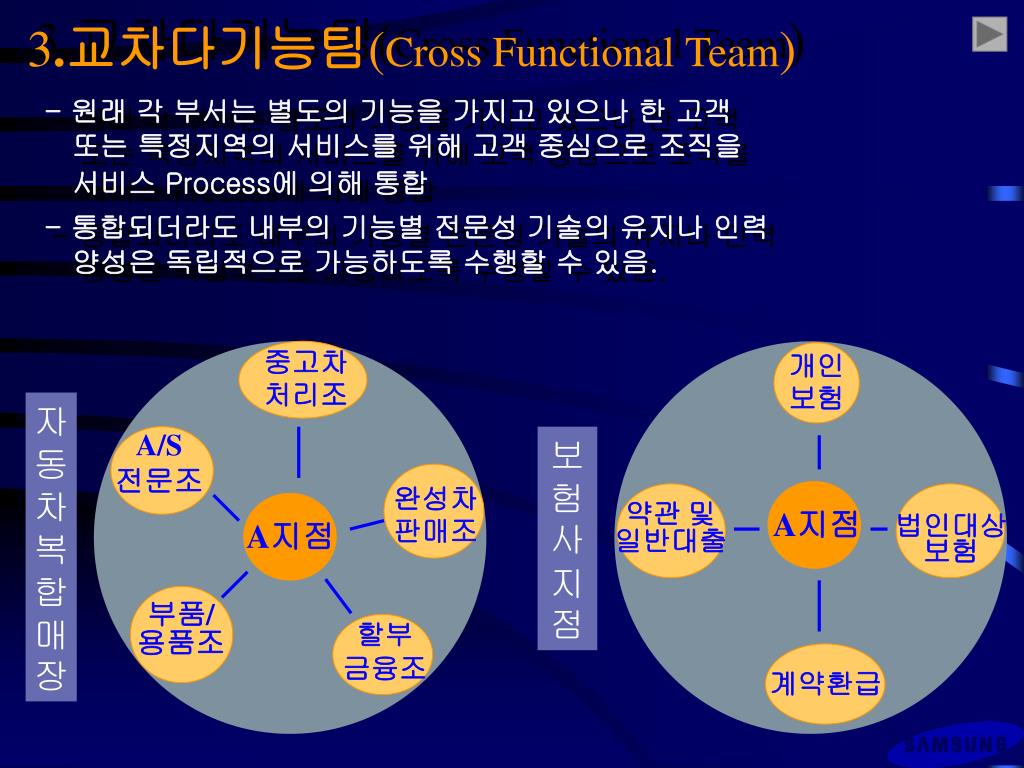 3.교차다기능팀(Cross Functional Team)

- 원래 각 부서는 별도의 기능을 가지고 있으나 한 고객 또는 특정지역의 서비스를 위해 고객 중심으로 조직을 서비스 Process에 의해 통합

- 통합되더라도 내부의 기능별 전문성 기술의 유지나 인력 양성은 독립적으로 가능하도록 수행할 수 있음.

자동차복합매장

중고차 처리조

A/S 전문조

완성차 판매조

A지점

부품/ 용품조

할부 금융조

보험사지점

개인 보험

약관 및 일반대출

A지점

법인대상 보험

계약환급

SAMSUNG